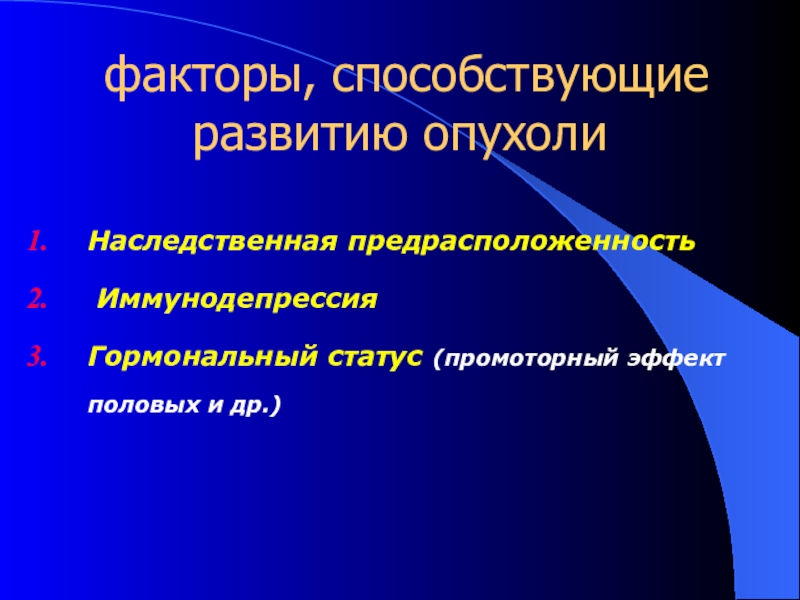 факторы, способствующие развитию опухоли

1. Наследственная предрасположенность

2. Иммунодепрессия

3. Гормональный статус (промоторный эффект половых и др.)